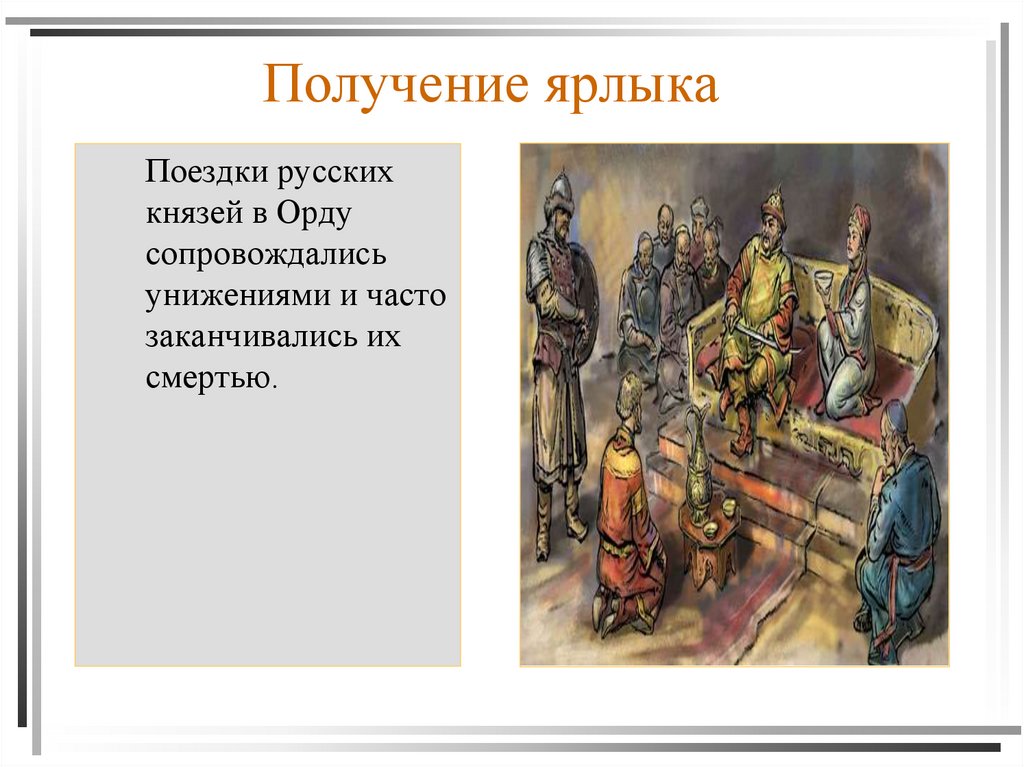 Получение ярлыка

Поездки русских князей в Орду сопровождались унижениями и часто заканчивались их смертью.